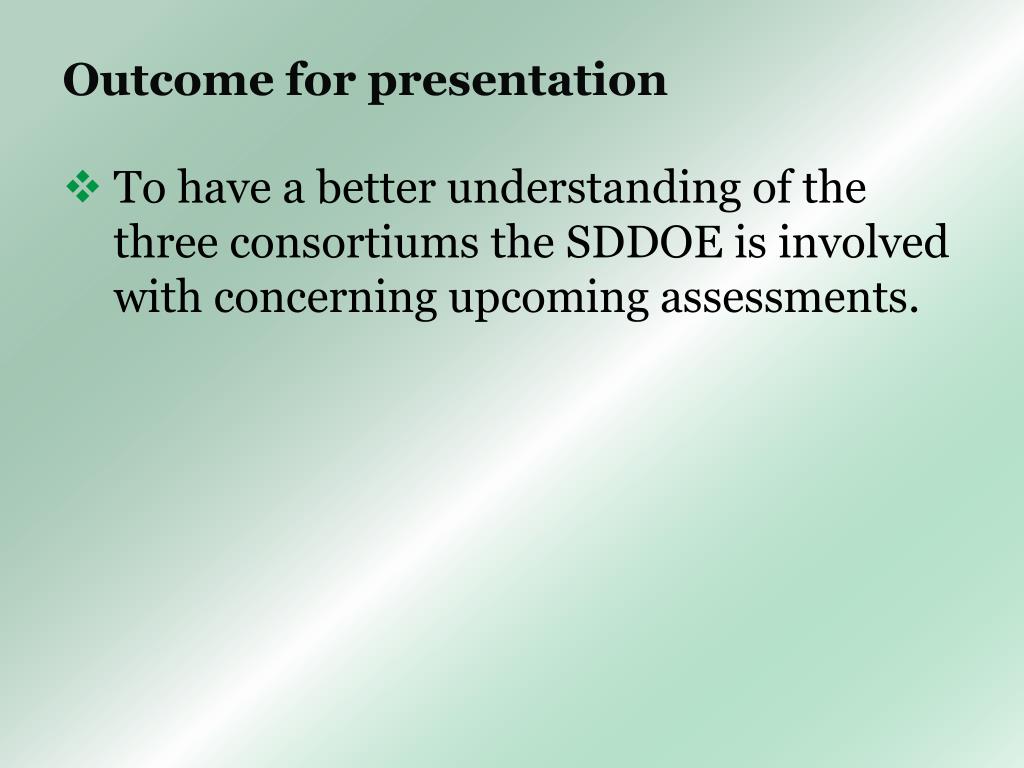 Outcome for presentation

❖ To have a better understanding of the three consortiums the SDDOE is involved with concerning upcoming assessments.